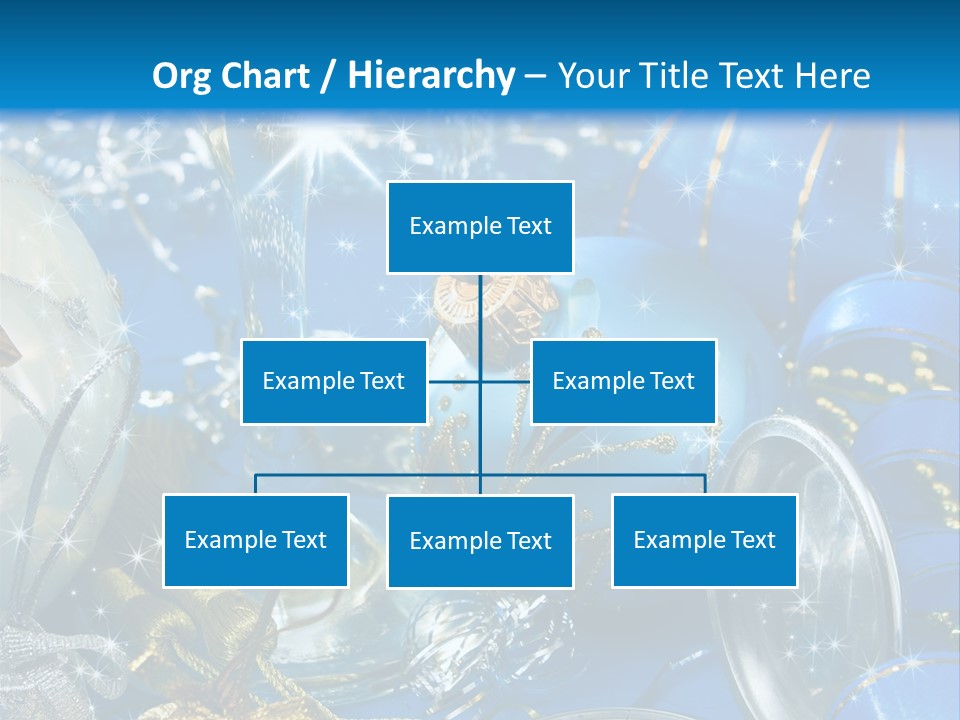 Org Chart / Hierarchy – Your Title Text Here

Example Text

Example Text

Example Text

Example Text

Example Text

Example Text